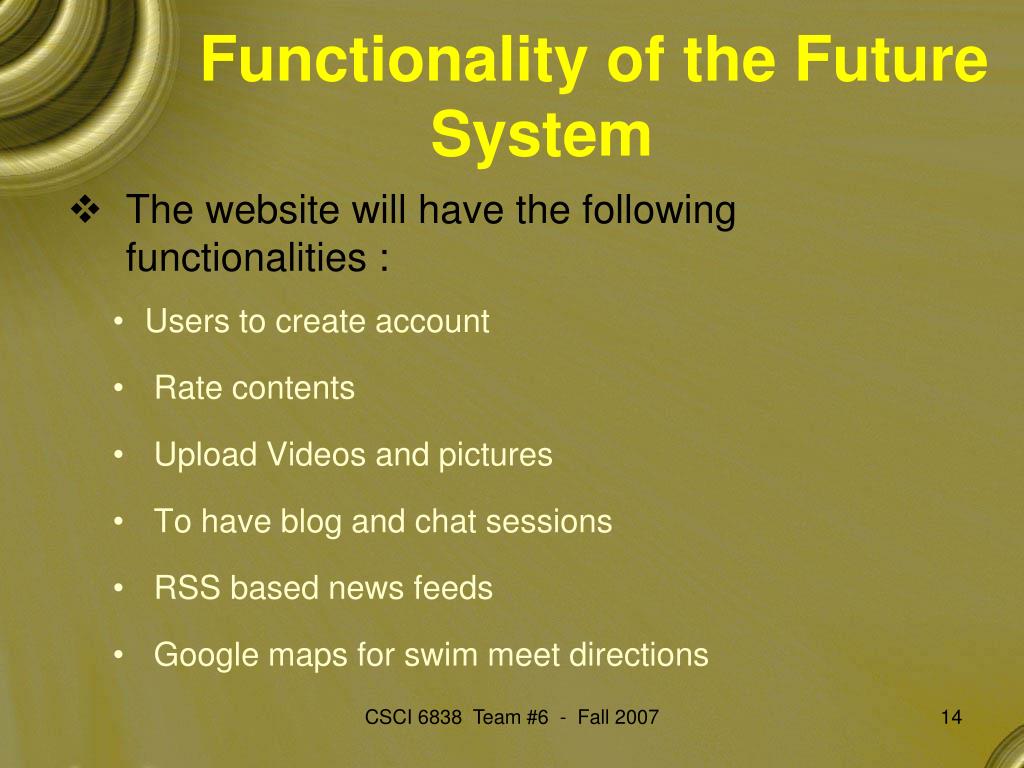 Functionality of the Future System

❖ The website will have the following functionalities :

• Users to create account

• Rate contents

• Upload Videos and pictures

• To have blog and chat sessions

• RSS based news feeds

• Google maps for swim meet directions

CSCI 6838 Team #6 - Fall 2007

14